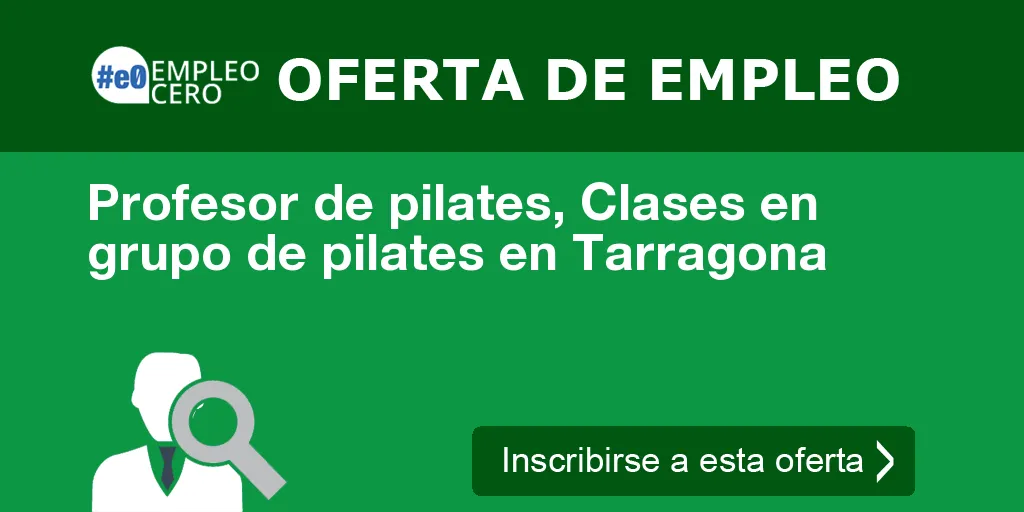 #e0 EMPLEO CERO OFERTA DE EMPLEO

Profesor de pilates, Clases en grupo de pilates en Tarragona

Inscribirse a esta oferta